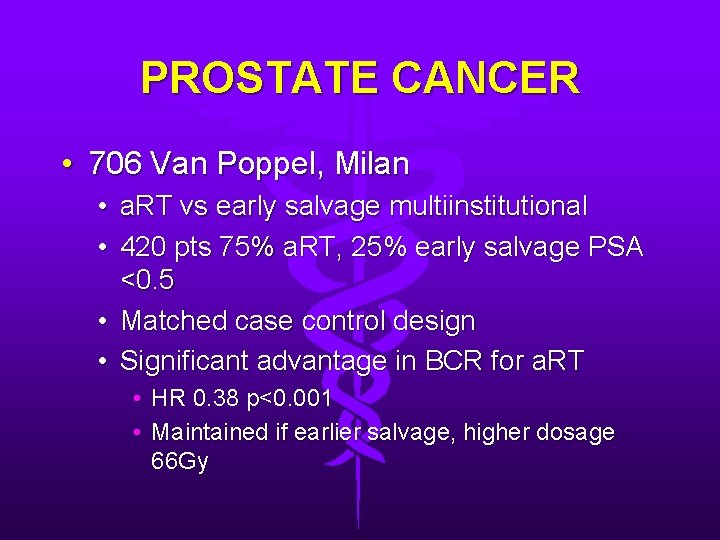 PROSTATE CANCER

• 706 Van Poppel, Milan
  • aRT vs early salvage multiinstitutional
  • 420 pts 75% aRT, 25% early salvage PSA <0.5
  • Matched case control design
  • Significant advantage in BCR for aRT
    • HR 0.38 p<0.001
    • Maintained if earlier salvage, higher dosage 66Gy